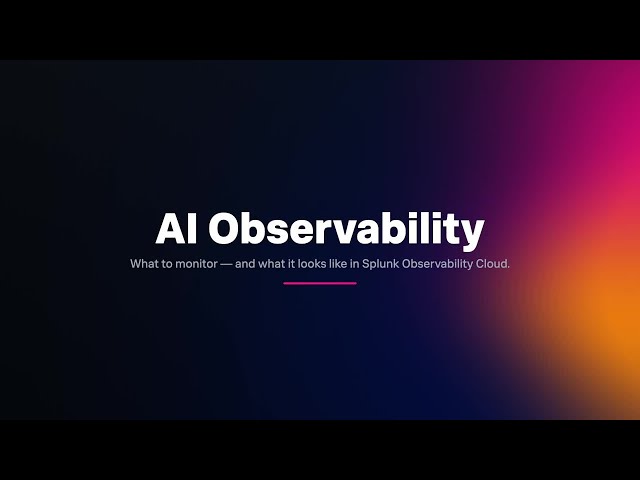 AI Observability

What to monitor — and what it looks like in Splunk Observability Cloud.